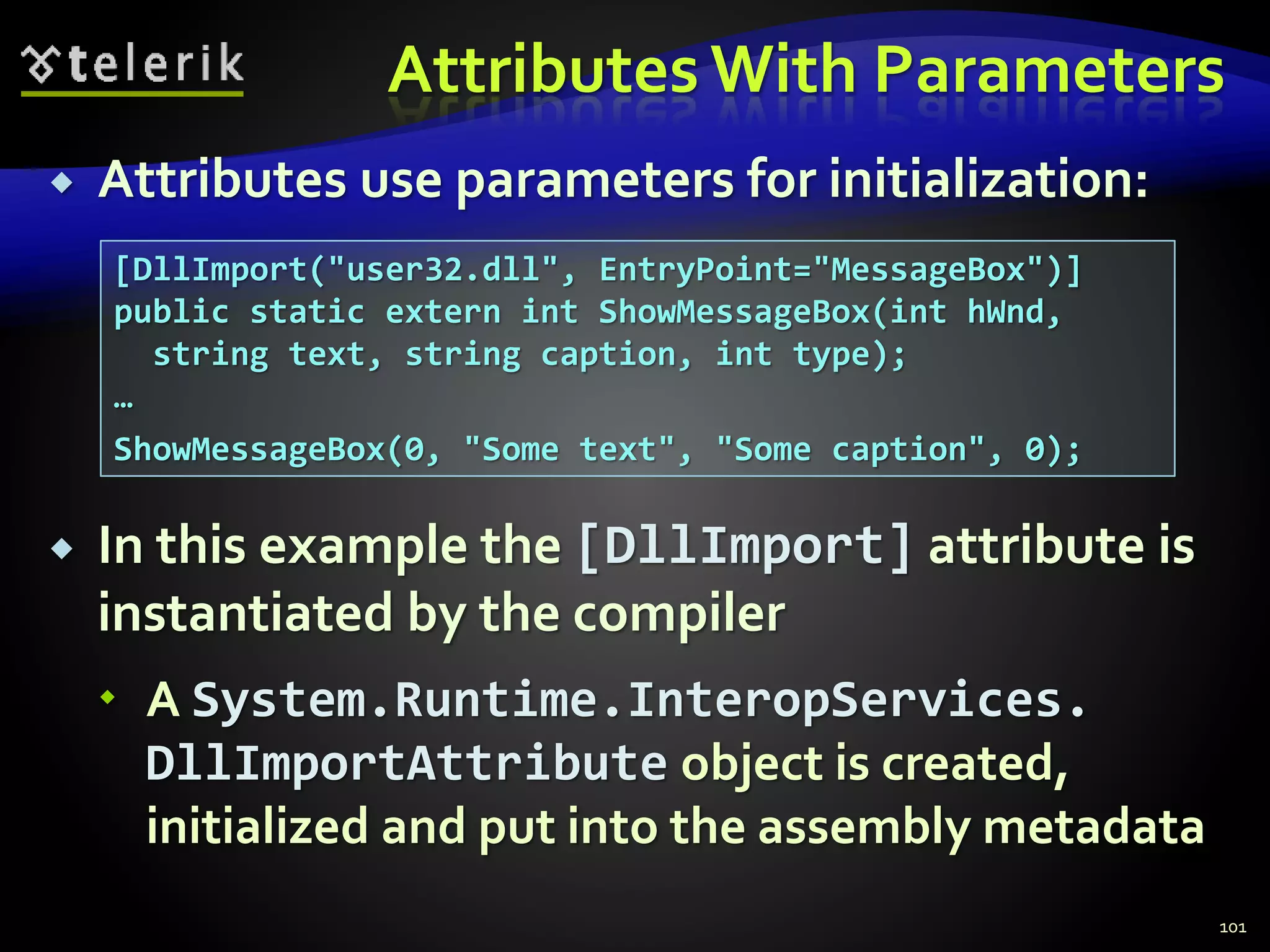 telerik

Attributes With Parameters

Attributes use parameters for initialization:

[DllImport("user32.dll", EntryPoint="MessageBox")]
public static extern int ShowMessageBox(int hWnd,
  string text, string caption, int type);
…
ShowMessageBox(0, "Some text", "Some caption", 0);

In this example the [DllImport] attribute is instantiated by the compiler

A System.Runtime.InteropServices.DllImportAttribute object is created, initialized and put into the assembly metadata

101